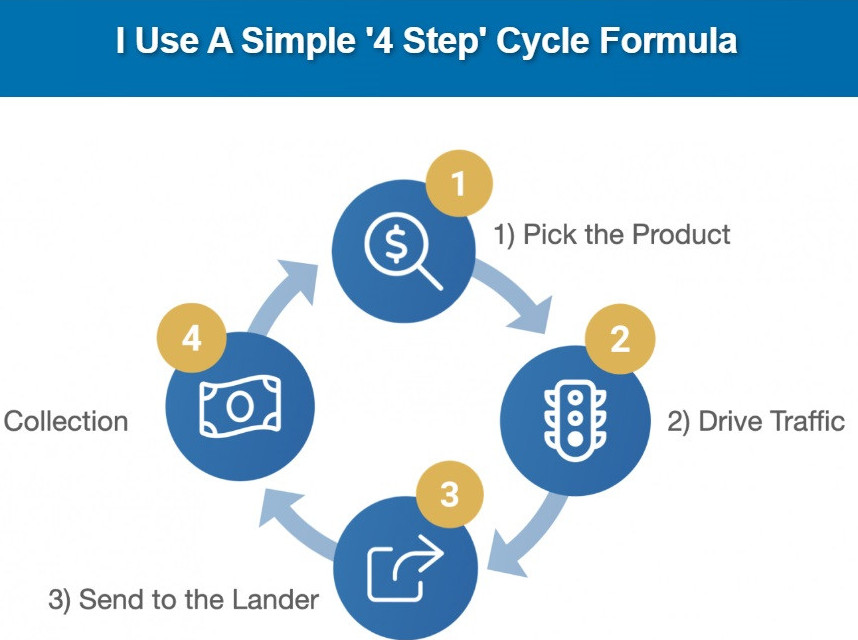 I Use A Simple '4 Step' Cycle Formula

1

1) Pick the Product

2

2) Drive Traffic

3

3) Send to the Lander

4

Collection